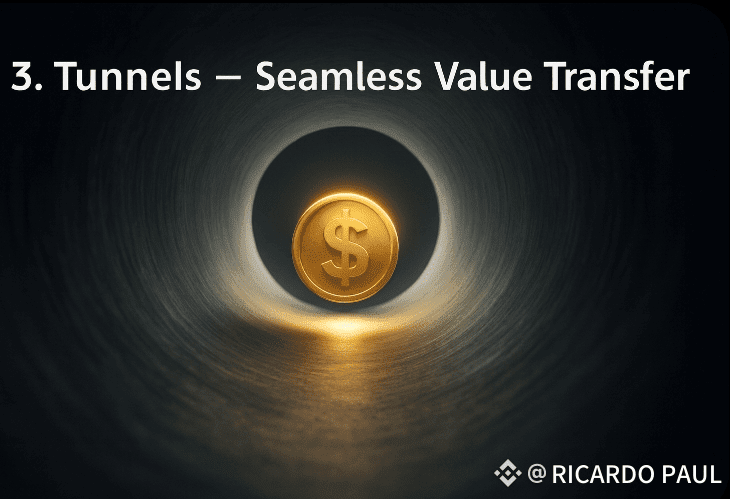 3. Tunnels — Seamless Value Transfer

$

@ RICARDO PAUL